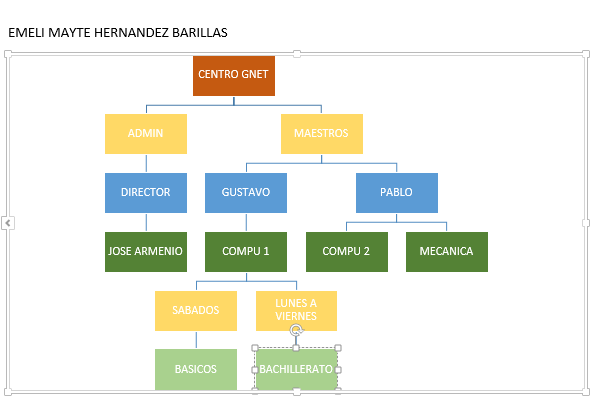 EMELI MAYTE HERNANDEZ BARILLAS

CENTRO GNET

ADMIN

MAESTROS

DIRECTOR

GUSTAVO

PABLO

JOSE ARMENIO

COMPU 1

COMPU 2

MECANICA

SABADOS

LUNES A VIERNES

BASICOS

BACHILLERATO